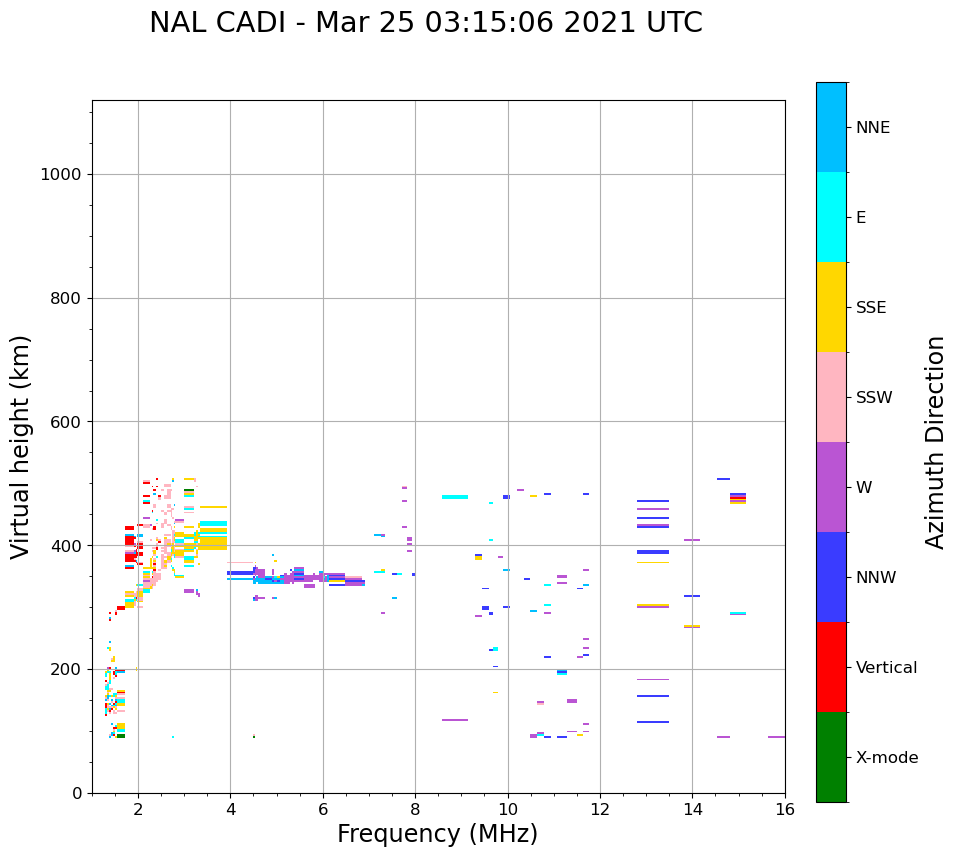 NAL CADI - Mar 25 03:15:06 2021 UTC

Virtual height (km)

1000
800
600
400
200
0

2
4
6
8
10
12
14
16

Frequency (MHz)

NNE
E
SSE
SSW
W
NNW
Vertical
X-mode

Azimuth Direction